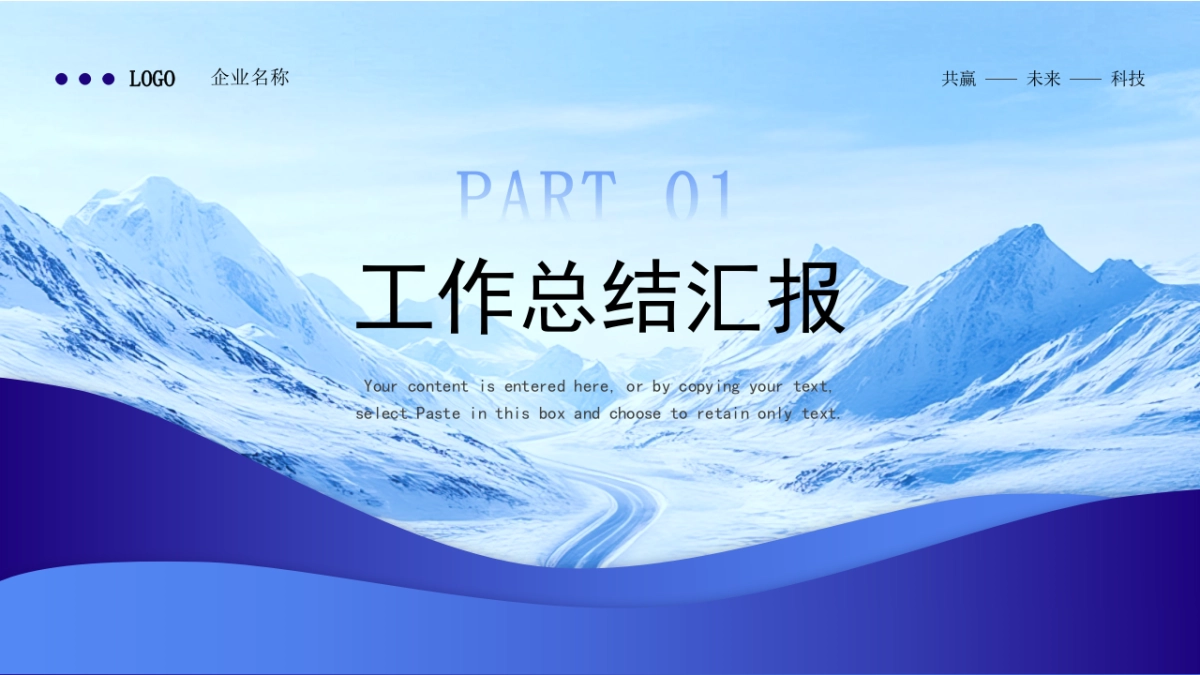 LOGO 企业名称

共赢 —— 未来 —— 科技

PART 01

工作总结汇报

Your content is entered here, or by copying your text, select Paste in this box and choose to retain only text.